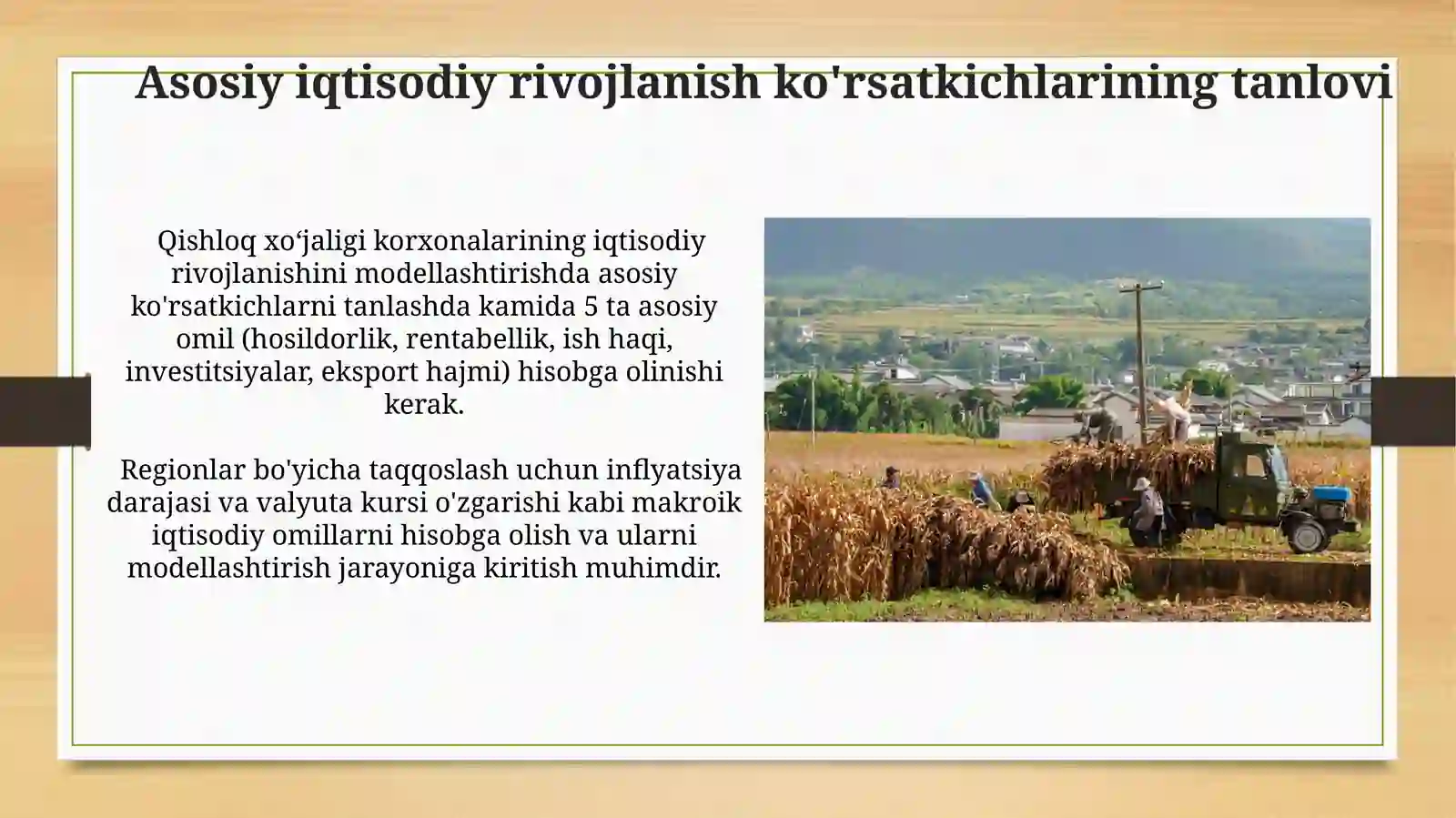 Asosiy iqtisodiy rivojlanish ko'rsatkichlarining tanlovi

Qishloq xo‘jaligi korxonalarining iqtisodiy rivojlanishini modellashtirishda asosiy ko'rsatkichlarni tanlashda kamida 5 ta asosiy omil (hosildorlik, rentabellik, ish haqi, investitsiyalar, eksport hajmi) hisobga olinishi kerak.

Regionlar bo'yicha taqqoslash uchun inflyatsiya darajasi va valyuta kursi o'zgarishi kabi makroik iqtisodiy omillarni hisobga olish va ularni modellashtirish jarayoniga kiritish muhimdir.